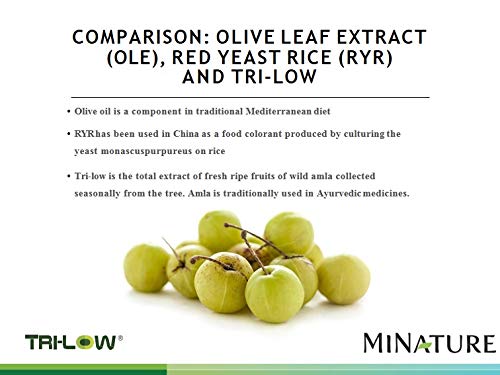 COMPARISON: OLIVE LEAF EXTRACT (OLE), RED YEAST RICE (RYR) AND TRI-LOW

• Olive oil is a component in traditional Mediterranean diet

• RYRhas been used in China as a food colorant produced by culturing the yeast monascuspurpureus on rice

• Tri-low is the total extract of fresh ripe fruits of wild amla collected seasonally from the tree. Amla is traditionally used in Ayurvedic medicines.

TRI-LOW®

MINATURE